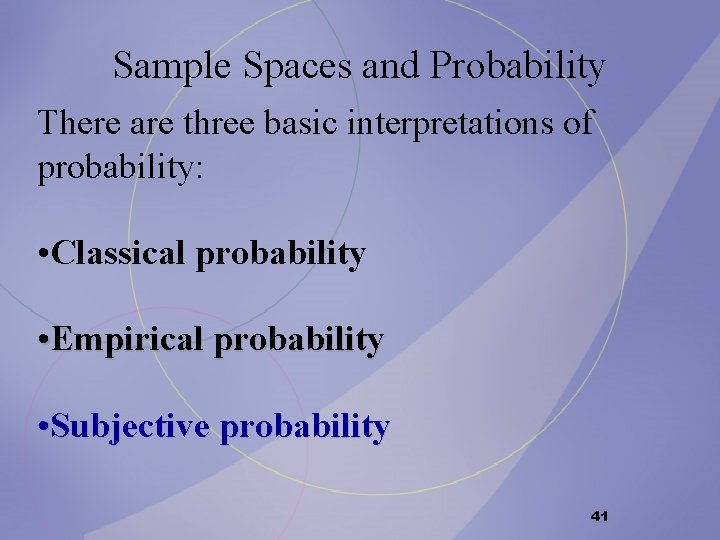 Sample Spaces and Probability

There are three basic interpretations of probability:

•Classical probability

•Empirical probability

•Subjective probability

41